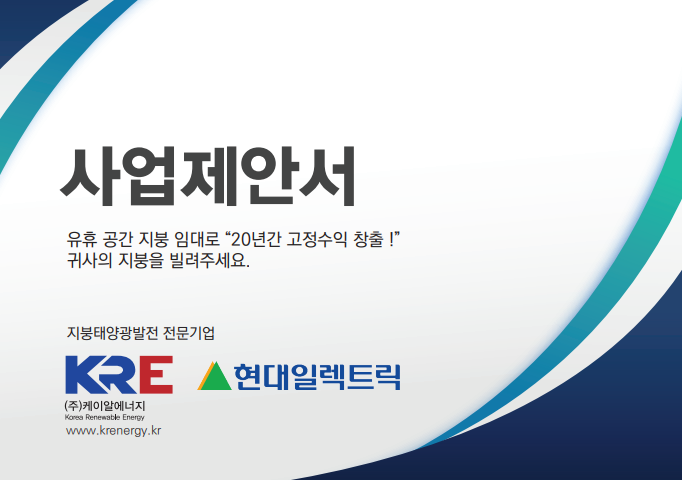 사업제안서

유휴 공간 지붕 임대로 “20년간 고정수익 창출 !”
귀사의 지붕을 빌려주세요.

지붕태양광발전 전문기업

KRE
(주)케이알에너지
Korea Renewable Energy
www.krenergy.kr

현대일렉트릭